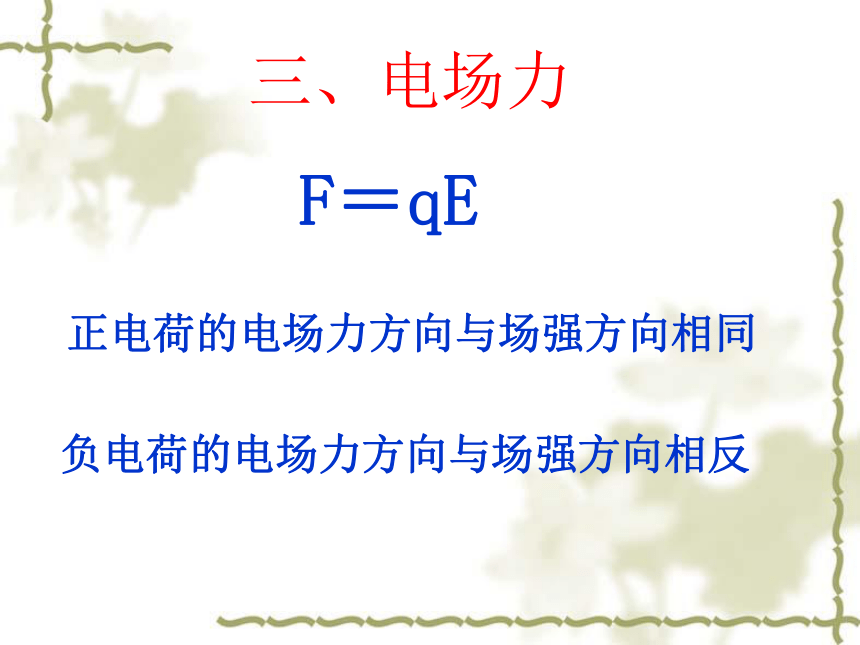 三、电场力

$F=qE$

正电荷的电场力方向与场强方向相同

负电荷的电场力方向与场强方向相反